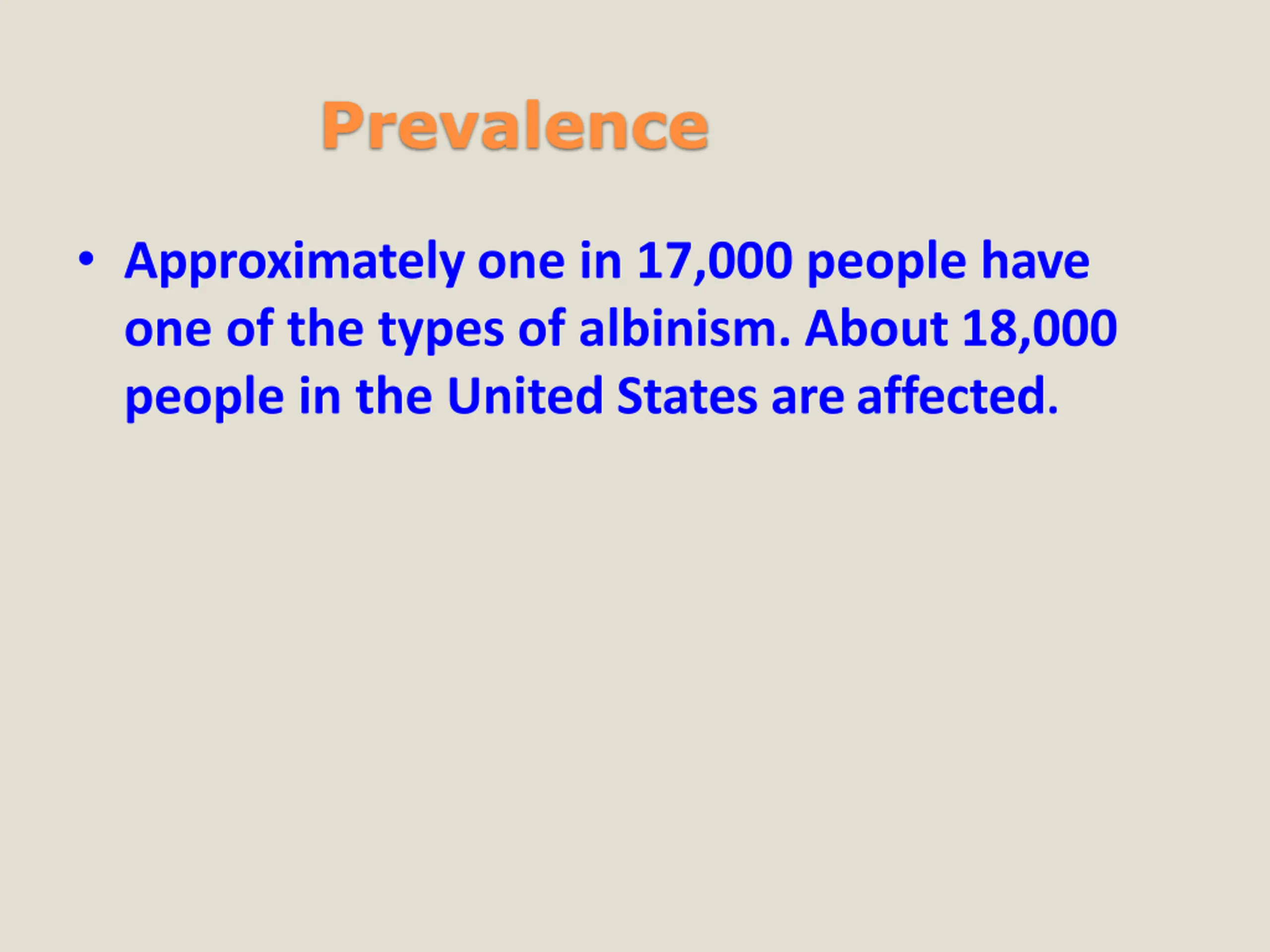 Prevalence

• Approximately one in 17,000 people have one of the types of albinism. About 18,000 people in the United States are affected.